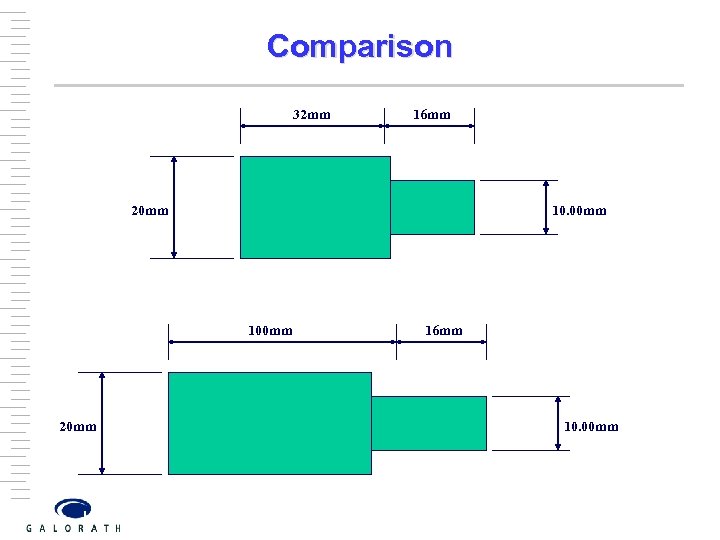 Comparison

32mm
16mm
20mm
10.00mm

100mm
16mm
20mm
10.00mm

GALORATH